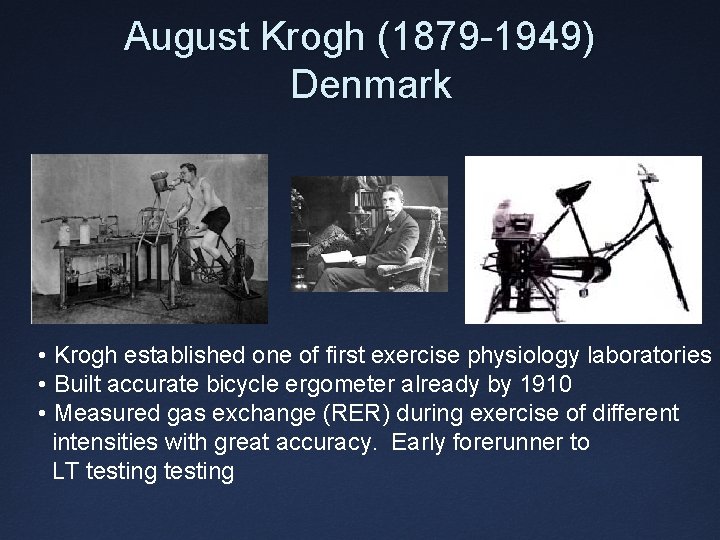 August Krogh (1879-1949)
Denmark

• Krogh established one of first exercise physiology laboratories
• Built accurate bicycle ergometer already by 1910
• Measured gas exchange (RER) during exercise of different intensities with great accuracy. Early forerunner to LT testing testing